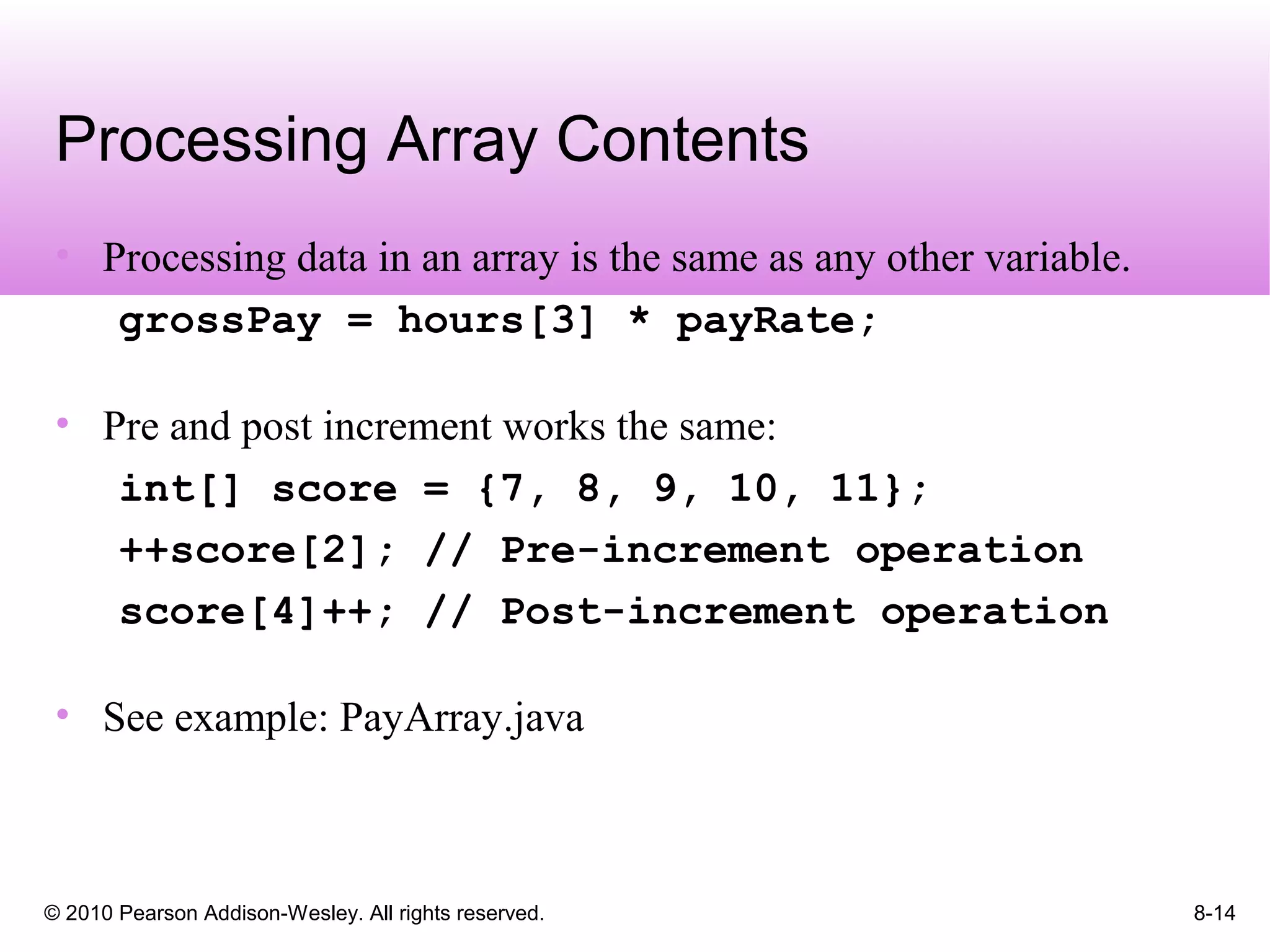 Processing Array Contents

• Processing data in an array is the same as any other variable.

grossPay = hours[3] * payRate;

• Pre and post increment works the same:

int[] score = {7, 8, 9, 10, 11};

++score[2]; // Pre-increment operation

score[4]++; // Post-increment operation

• See example: PayArray.java

© 2010 Pearson Addison-Wesley. All rights reserved.

8-14